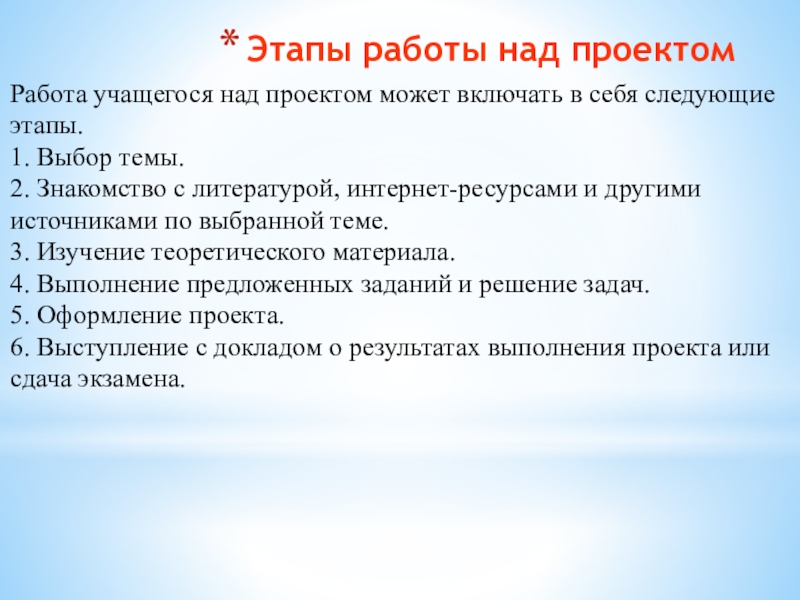 * Этапы работы над проектом

Работа учащегося над проектом может включать в себя следующие этапы.
1. Выбор темы.
2. Знакомство с литературой, интернет-ресурсами и другими источниками по выбранной теме.
3. Изучение теоретического материала.
4. Выполнение предложенных заданий и решение задач.
5. Оформление проекта.
6. Выступление с докладом о результатах выполнения проекта или сдача экзамена.